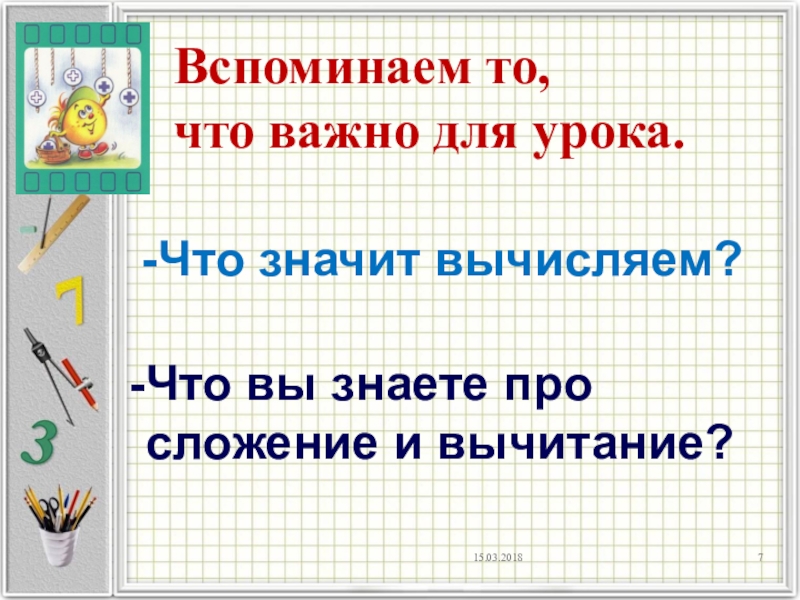 Вспоминаем то,
что важно для урока.

-Что значит вычисляем?

-Что вы знаете про сложение и вычитание?

7

3

15.03.2018

7